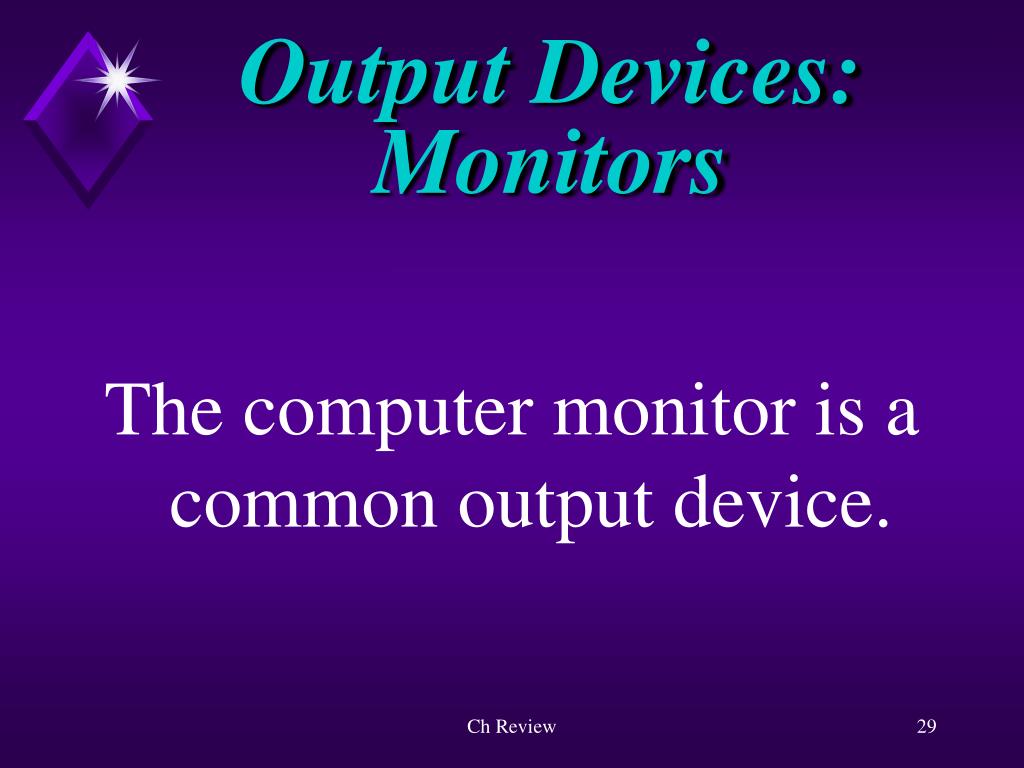 Output Devices: Monitors

The computer monitor is a common output device.

Ch Review

29